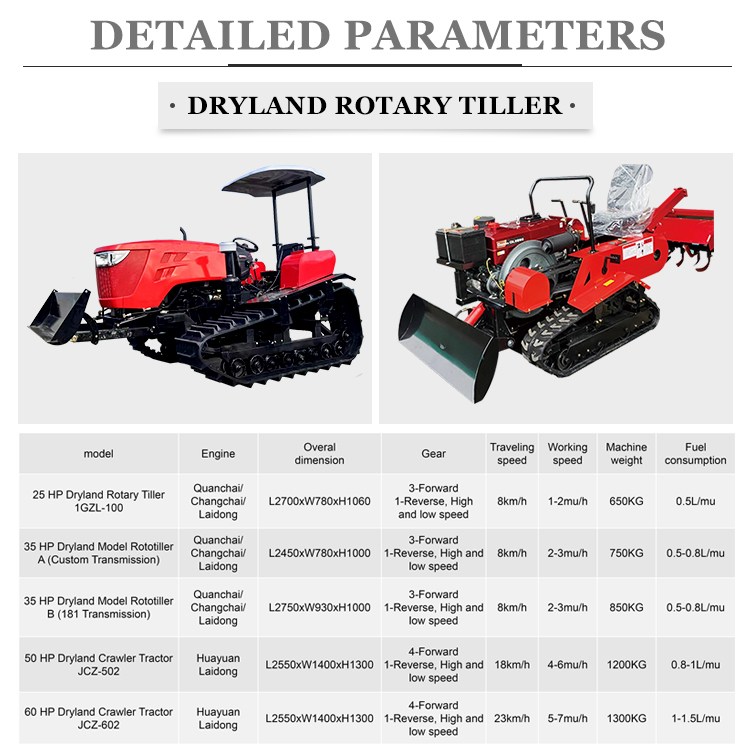 DETAILED PARAMETERS

· DRYLAND ROTARY TILLER ·

| model | Engine | Overal dimension | Gear | Traveling speed | Working speed | Machine weight | Fuel consumption |
|---|---|---|---|---|---|---|---|
| 25 HP Dryland Rotary Tiller 1GZL-100 | Quanchai/ Changchai/ Laidong | L2700xW780xH1060 | 3-Forward 1-Reverse, High and low speed | 8km/h | 1-2mu/h | 650KG | 0.5L/mu |
| 35 HP Dryland Model Rototiller A (Custom Transmission) | Quanchai/ Changchai/ Laidong | L2450xW780xH1000 | 3-Forward 1-Reverse, High and low speed | 8km/h | 2-3mu/h | 750KG | 0.5-0.8L/mu |
| 35 HP Dryland Model Rototiller B (181 Transmission) | Quanchai/ Changchai/ Laidong | L2750xW930xH1000 | 3-Forward 1-Reverse, High and low speed | 8km/h | 2-3mu/h | 850KG | 0.5-0.8L/mu |
| 50 HP Dryland Crawler Tractor JCZ-502 | Huayuan Laidong | L2550xW1400xH1300 | 4-Forward 1-Reverse, High and low speed | 18km/h | 4-6mu/h | 1200KG | 0.8-1L/mu |
| 60 HP Dryland Crawler Tractor JCZ-602 | Huayuan Laidong | L2550xW1400xH1300 | 4-Forward 1-Reverse, High and low speed | 23km/h | 5-7mu/h | 1300KG | 1-1.5L/mu |